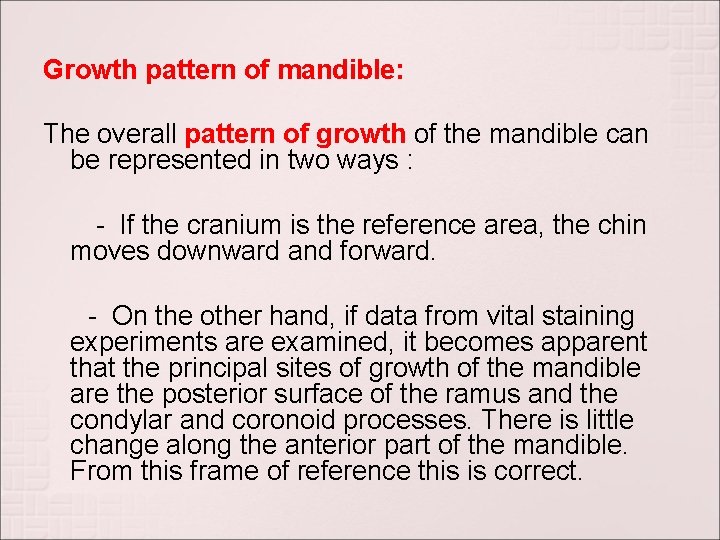 Growth pattern of mandible:

The overall pattern of growth of the mandible can be represented in two ways :

- If the cranium is the reference area, the chin moves downward and forward.

- On the other hand, if data from vital staining experiments are examined, it becomes apparent that the principal sites of growth of the mandible are the posterior surface of the ramus and the condylar and coronoid processes. There is little change along the anterior part of the mandible. From this frame of reference this is correct.